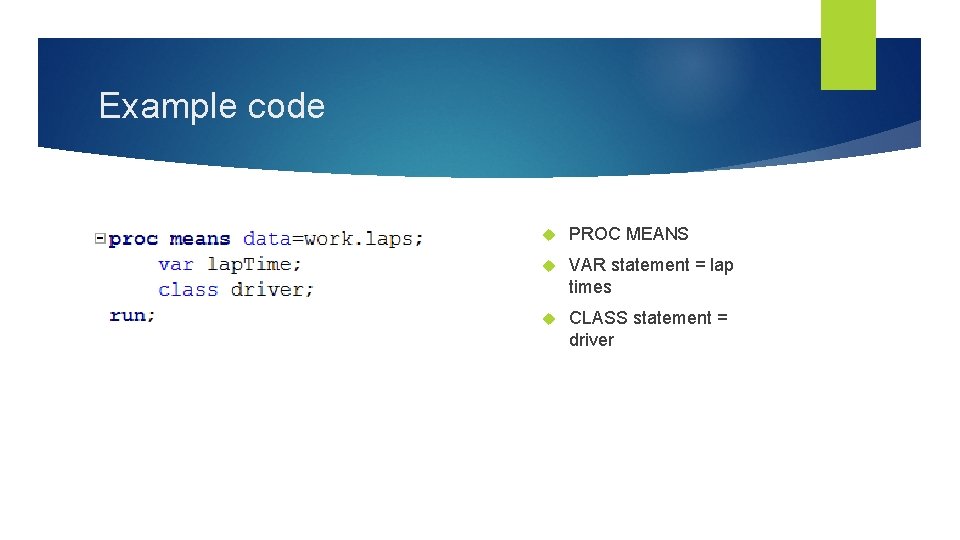 Example code

proc means data=work.laps;
var lapTime;
class driver;
run;

PROC MEANS

VAR statement = lap times

CLASS statement = driver